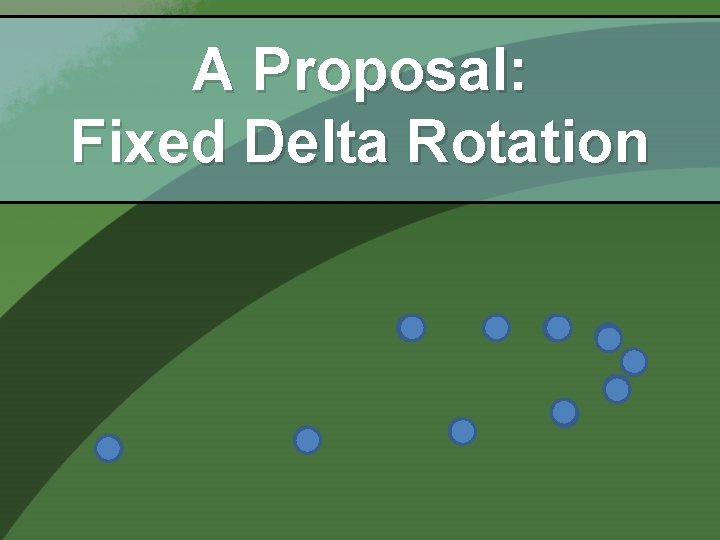 A Proposal:
Fixed Delta Rotation